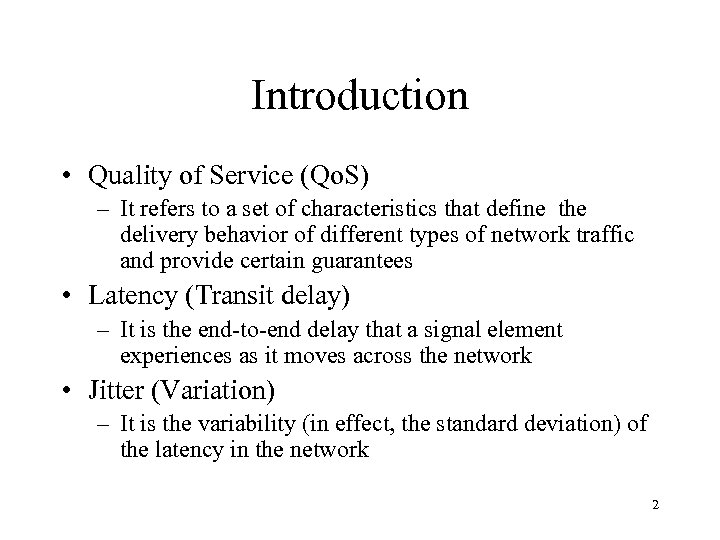 Introduction

• Quality of Service (QoS)
– It refers to a set of characteristics that define the delivery behavior of different types of network traffic and provide certain guarantees

• Latency (Transit delay)
– It is the end-to-end delay that a signal element experiences as it moves across the network

• Jitter (Variation)
– It is the variability (in effect, the standard deviation) of the latency in the network

2